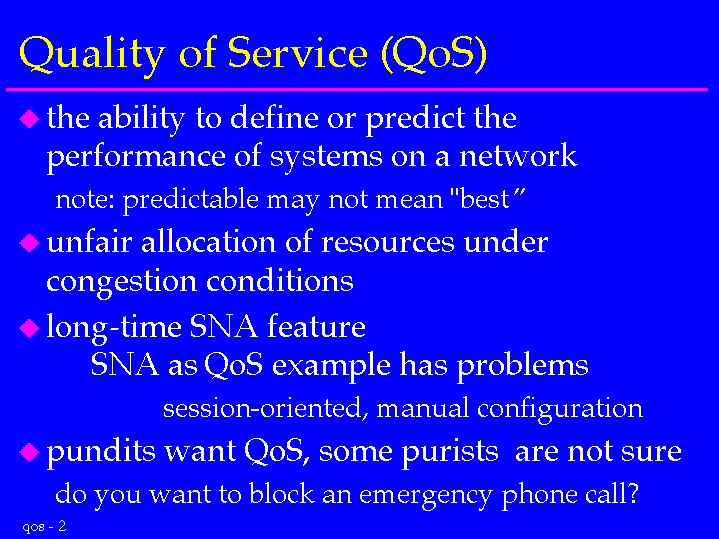 Quality of Service (QoS)

the ability to define or predict the performance of systems on a network

note: predictable may not mean "best"

unfair allocation of resources under congestion conditions

long-time SNA feature

SNA as QoS example has problems

session-oriented, manual configuration

pundits want QoS, some purists are not sure

do you want to block an emergency phone call?

qos - 2